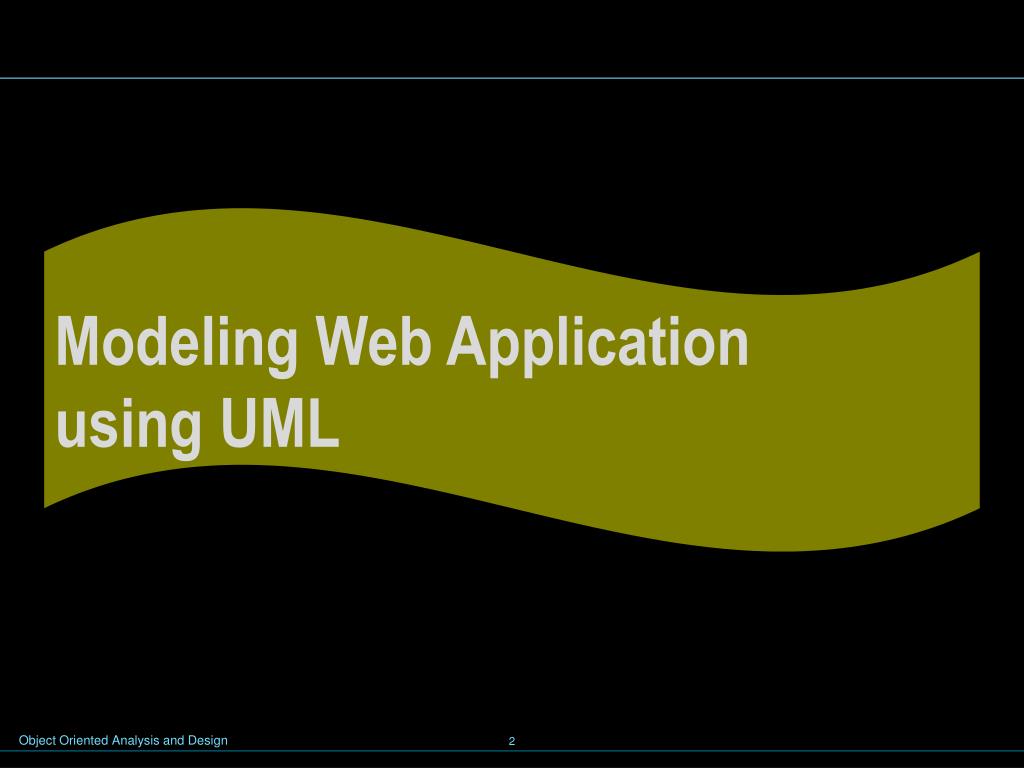 Modeling Web Application using UML

Object Oriented Analysis and Design

2